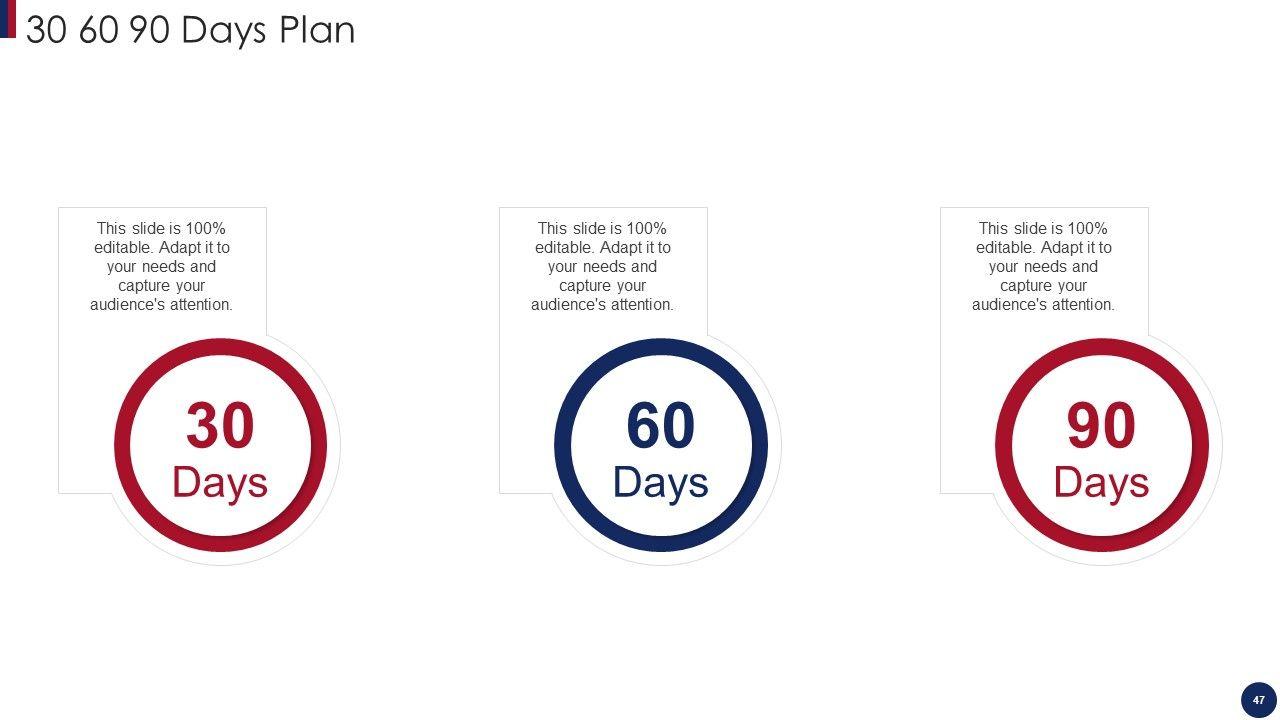 30 60 90 Days Plan

This slide is 100% editable. Adapt it to your needs and capture your audience's attention.

30
Days

This slide is 100% editable. Adapt it to your needs and capture your audience's attention.

60
Days

This slide is 100% editable. Adapt it to your needs and capture your audience's attention.

90
Days

47